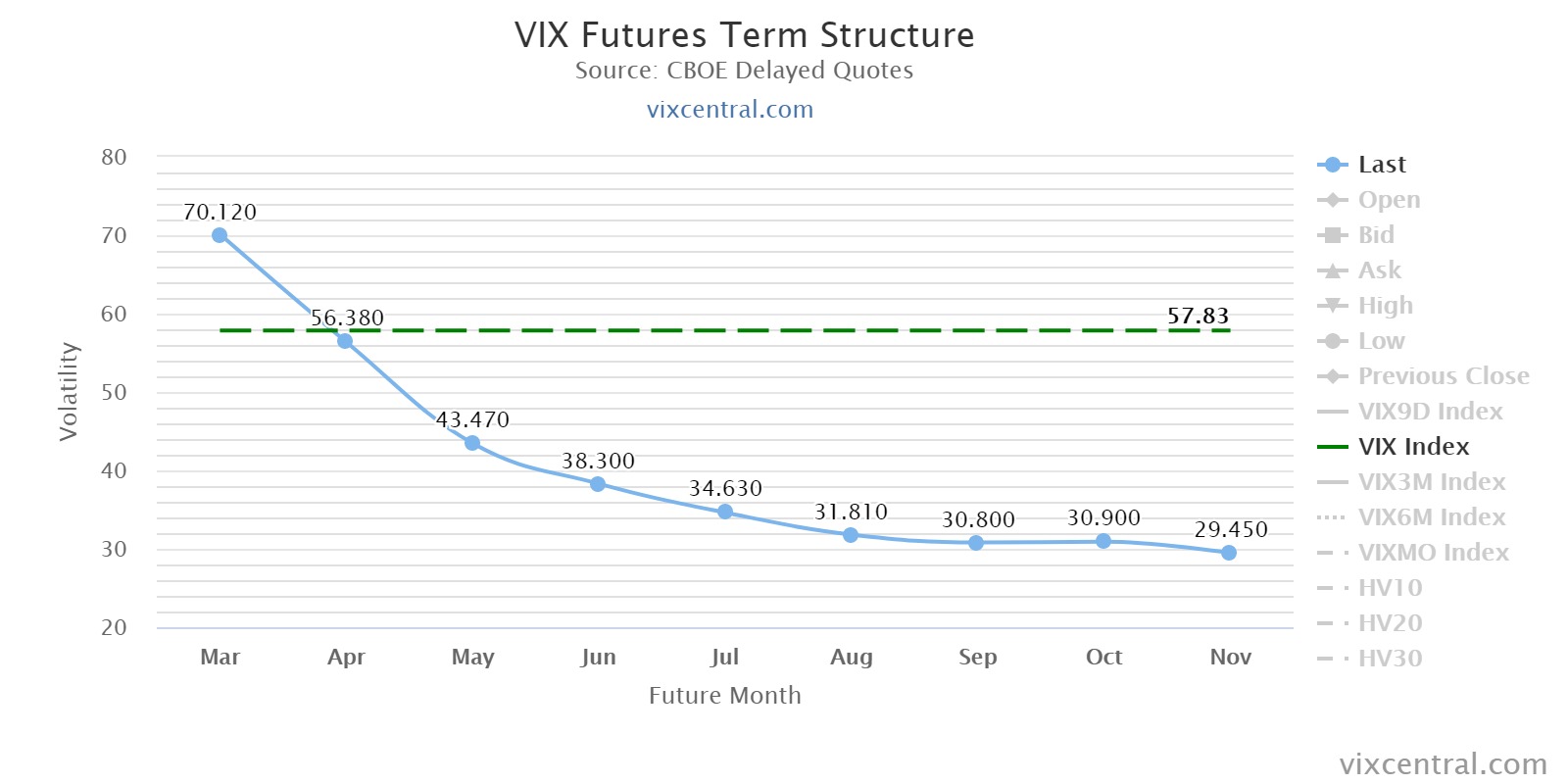 VIX Futures Term Structure
Source: CBOE Delayed Quotes
vixcentral.com

Volatility

80
70
60
50
40
30
20

70.120
56.380
43.470
38.300
34.630
31.810
30.800
30.900
29.450
57.83

Mar Apr May Jun Jul Aug Sep Oct Nov

Future Month

Last
Open
Bid
Ask
High
Low
Previous Close
VIX9D Index
VIX Index
VIX3M Index
VIX6M Index
VIXMO Index
HV10
HV20
HV30

vixcentral.com